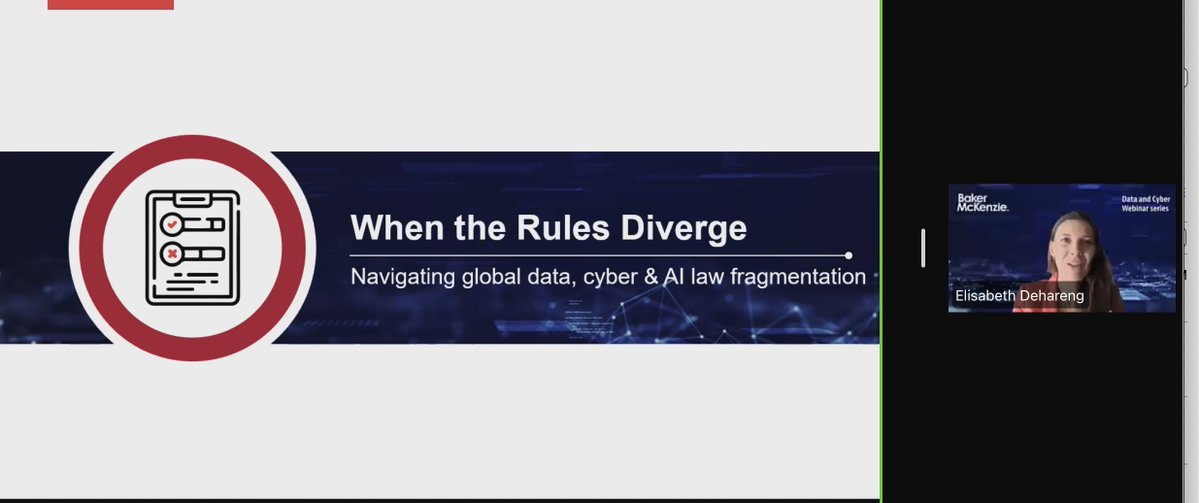 When the Rules Diverge

Navigating global data, cyber & AI law fragmentation

Baker McKenzie.

Data and Cyber Webinar series

Elisabeth Dehareng